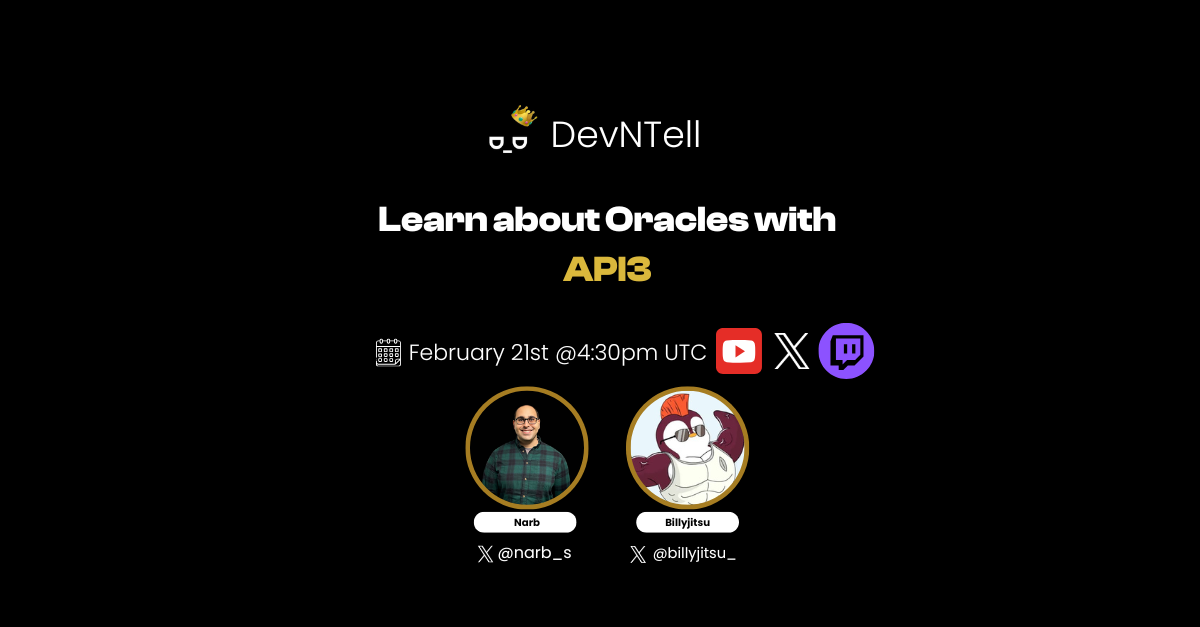 DevNTell

Learn about Oracles with API3

February 21st @4:30pm UTC

Narb
@narb_s

Billyjitsu
@billyjitsu_